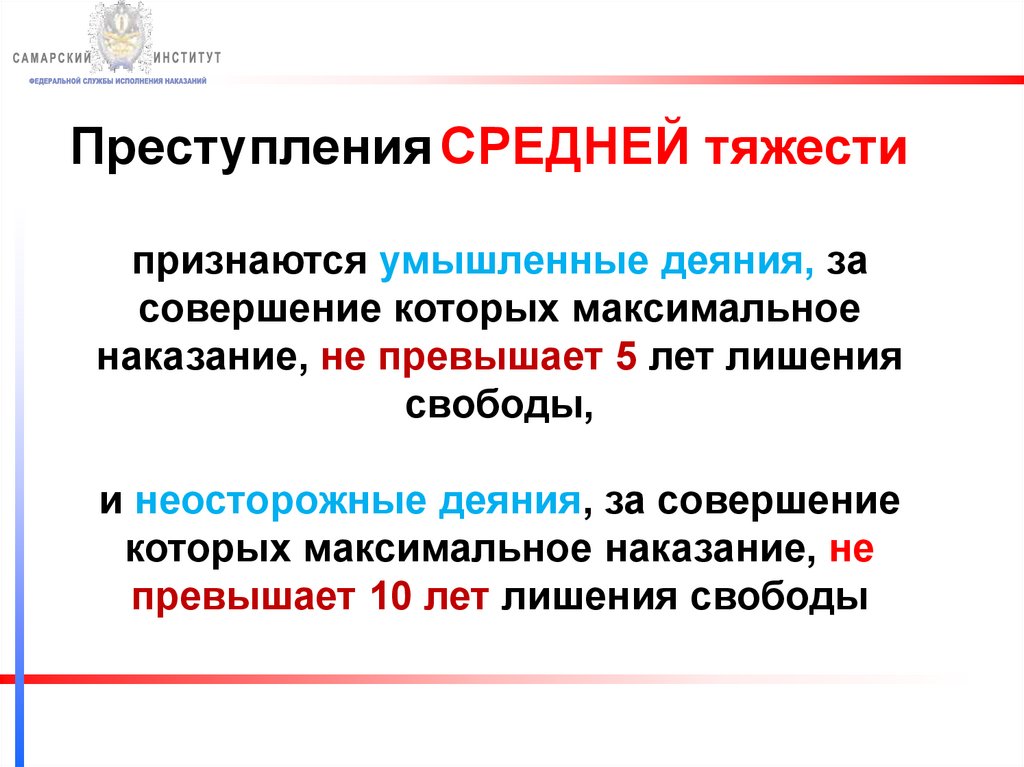 САМАРСКИЙ ИНСТИТУТ
ФЕДЕРАЛЬНОЙ СЛУЖБЫ ИСПОЛНЕНИЯ НАКАЗАНИЙ

Преступления СРЕДНЕЙ тяжести

признаются умышленные деяния, за совершение которых максимальное наказание, не превышает 5 лет лишения свободы,

и неосторожные деяния, за совершение которых максимальное наказание, не превышает 10 лет лишения свободы